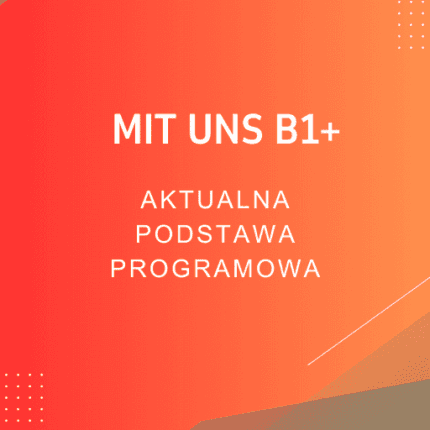 MIT UNS B1+

AKTUALNA PODSTAWA PROGRAMOWA